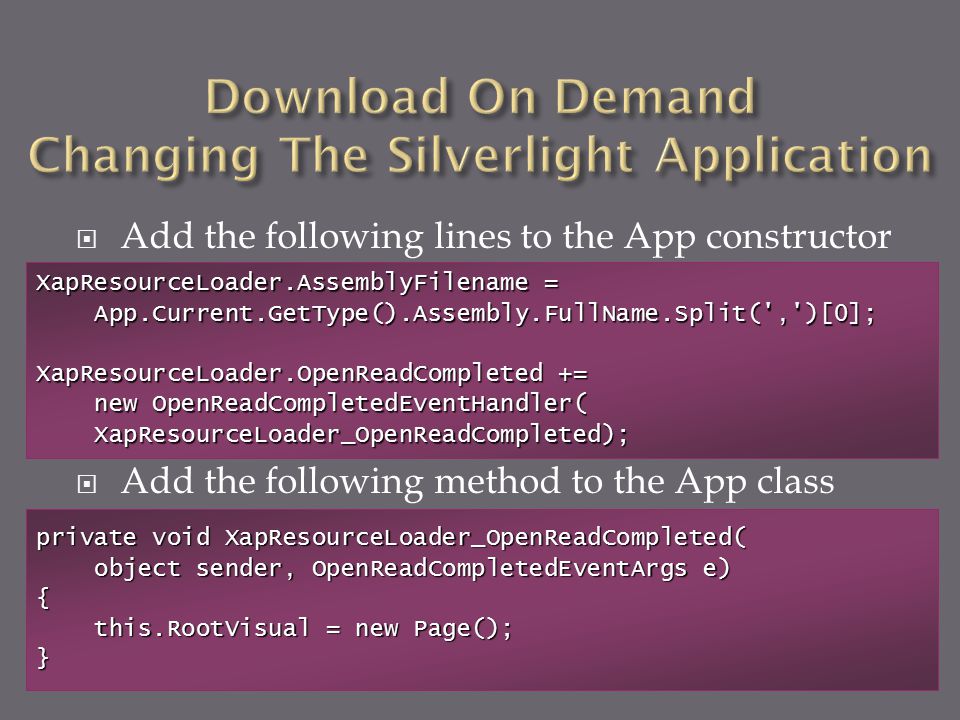 Download On Demand
Changing The Silverlight Application

Add the following lines to the App constructor

XapResourceLoader.AssemblyFilename =
    App.Current.GetType().Assembly.FullName.Split(',')[0];

XapResourceLoader.OpenReadCompleted +=
    new OpenReadCompletedEventHandler(
    XapResourceLoader_OpenReadCompleted);

Add the following method to the App class

private void XapResourceLoader_OpenReadCompleted(
    object sender, OpenReadCompletedEventArgs e)
{
    this.RootVisual = new Page();
}